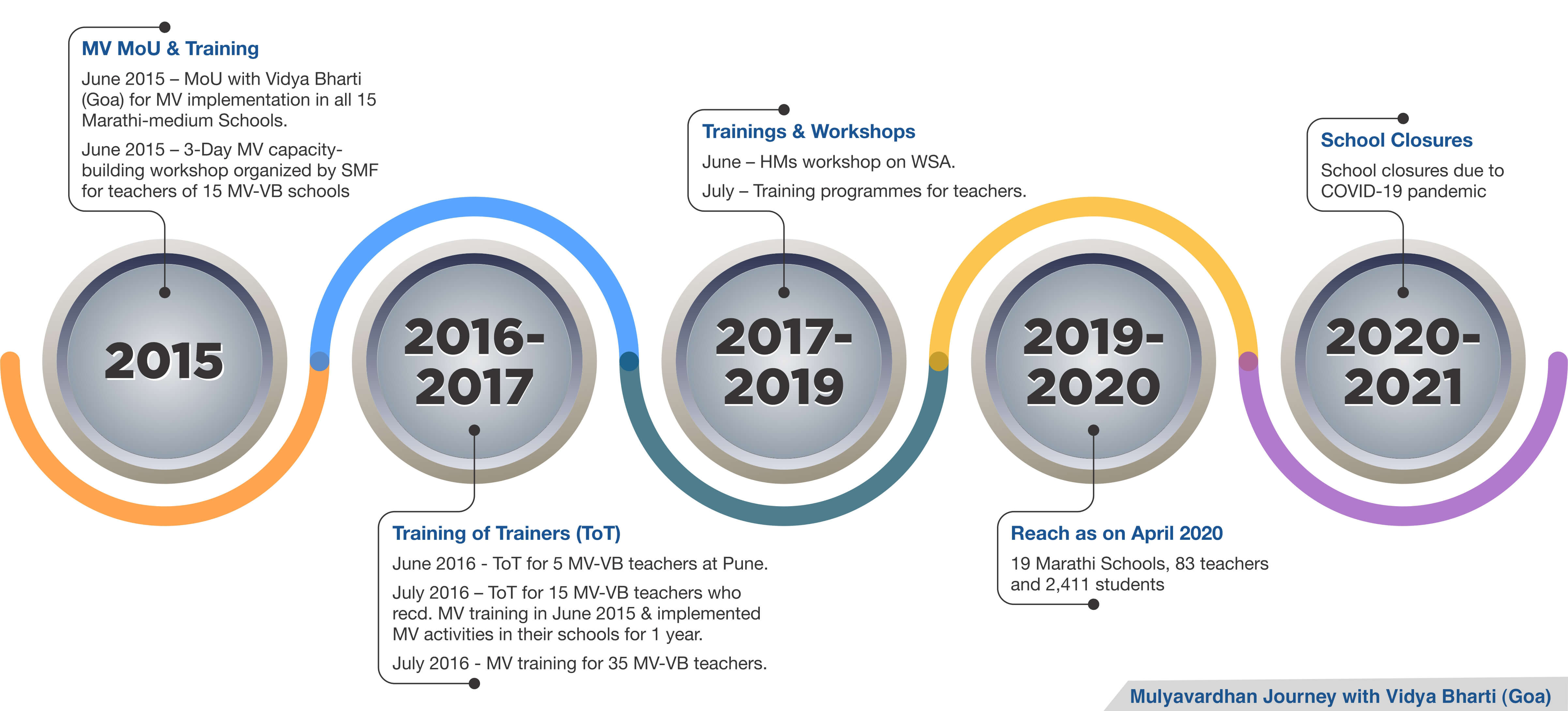 MV MoU & Training

June 2015 – MoU with Vidya Bharti (Goa) for MV implementation in all 15 Marathi-medium Schools.

June 2015 – 3-Day MV capacity-building workshop organized by SMF for teachers of 15 MV-VB schools

2015

2016-2017

Training of Trainers (ToT)

June 2016 - ToT for 5 MV-VB teachers at Pune.

July 2016 – ToT for 15 MV-VB teachers who recd. MV training in June 2015 & implemented MV activities in their schools for 1 year.

July 2016 - MV training for 35 MV-VB teachers.

Trainings & Workshops

June – HMs workshop on WSA.

July – Training programmes for teachers.

2017-2019

2019-2020

Reach as on April 2020

19 Marathi Schools, 83 teachers and 2,411 students

School Closures

School closures due to COVID-19 pandemic

2020-2021

Mulyavardhan Journey with Vidya Bharti (Goa)